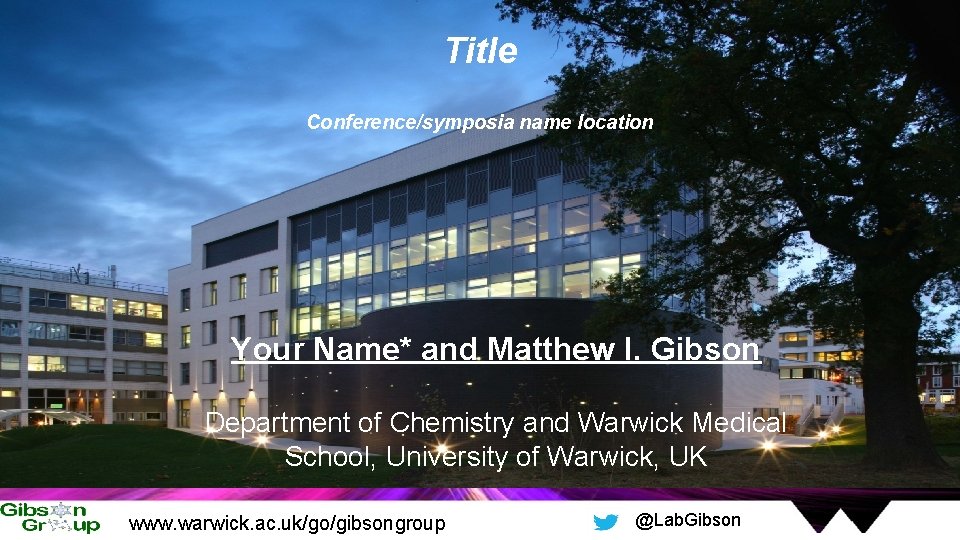 Title

Conference/symposia name location

Your Name* and Matthew I. Gibson

Department of Chemistry and Warwick Medical School, University of Warwick, UK

Gibson Group

www.warwick.ac.uk/go/gibsongroup

@LabGibson